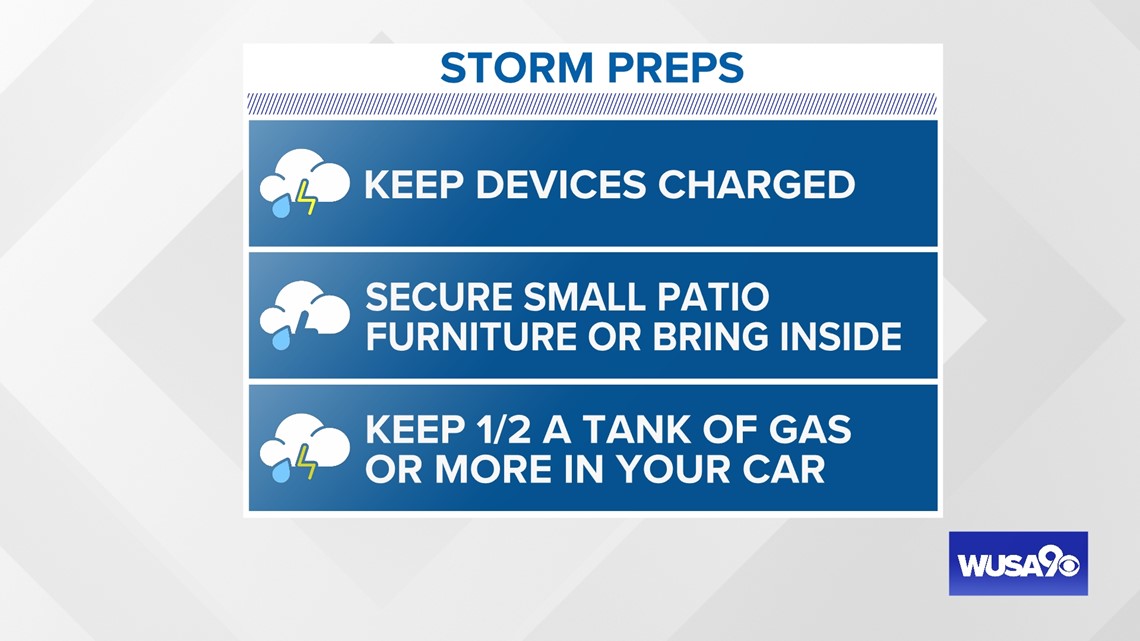 STORM PREPS

KEEP DEVICES CHARGED

SECURE SMALL PATIO FURNITURE OR BRING INSIDE

KEEP 1/2 A TANK OF GAS OR MORE IN YOUR CAR

WUSA9